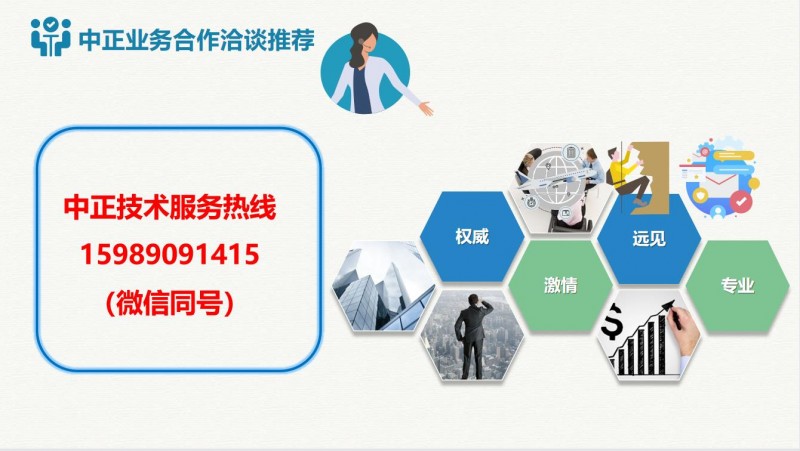 中正业务合作洽谈推荐

中正技术服务热线
15989091415
(微信同号)

权威
远见
激情
专业

$